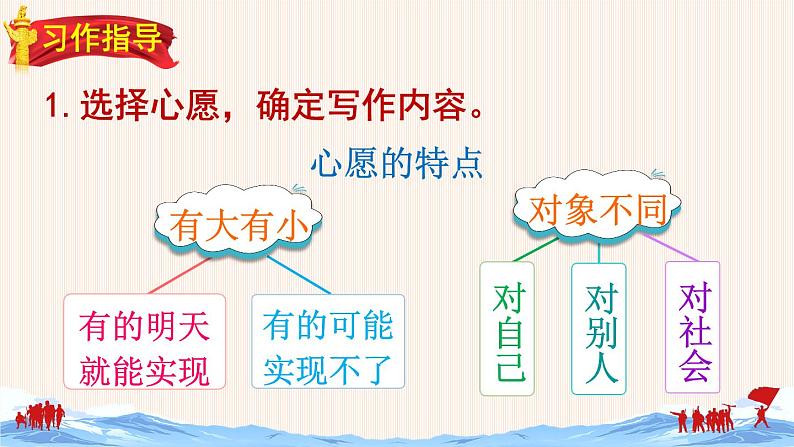 习作指导

1. 选择心愿，确定写作内容。

心愿的特点

有大有小

有的明天就能实现

有的可能实现不了

对象不同

对自己

对别人

对社会